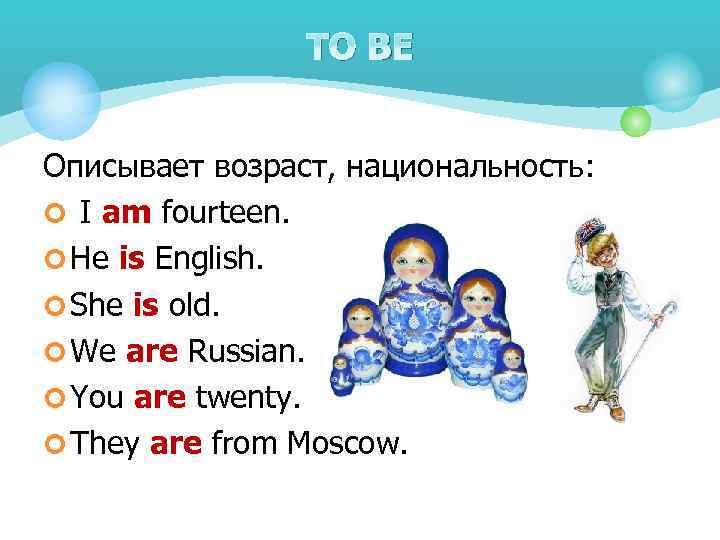 TO BE

Описывает возраст, национальность:

I am fourteen.
He is English.
She is old.
We are Russian.
You are twenty.
They are from Moscow.